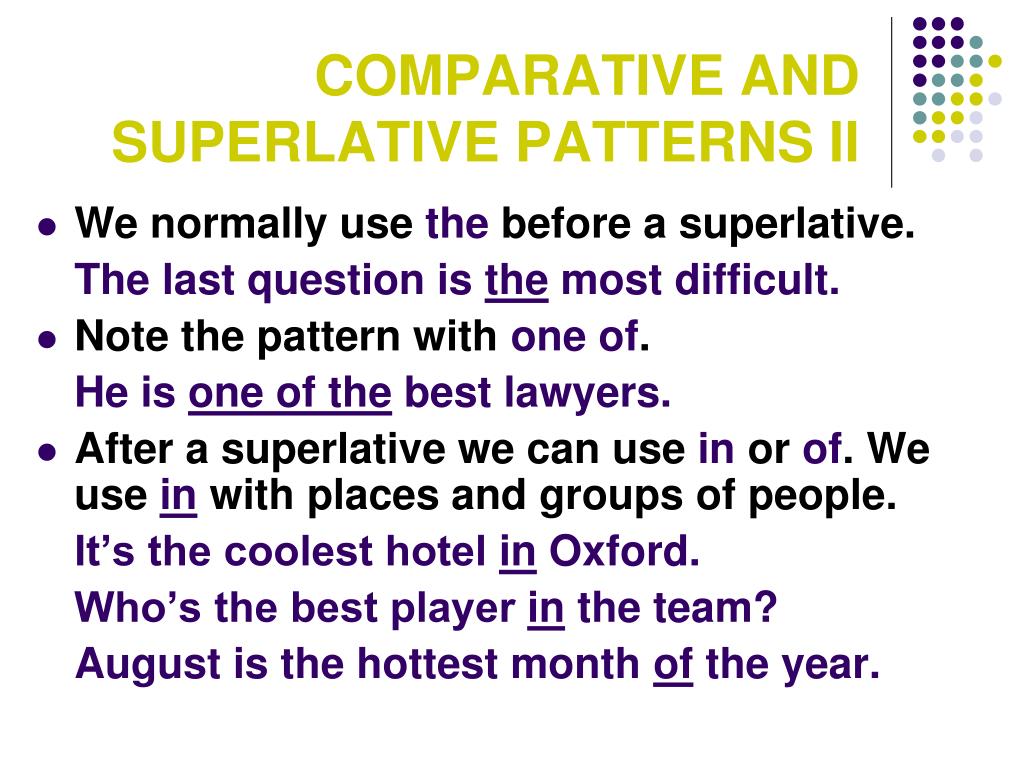 COMPARATIVE AND SUPERLATIVE PATTERNS II

- We normally use the before a superlative.

The last question is the most difficult.

- Note the pattern with one of.

He is one of the best lawyers.

- After a superlative we can use in or of. We use in with places and groups of people.

It’s the coolest hotel in Oxford.

Who’s the best player in the team?

August is the hottest month of the year.